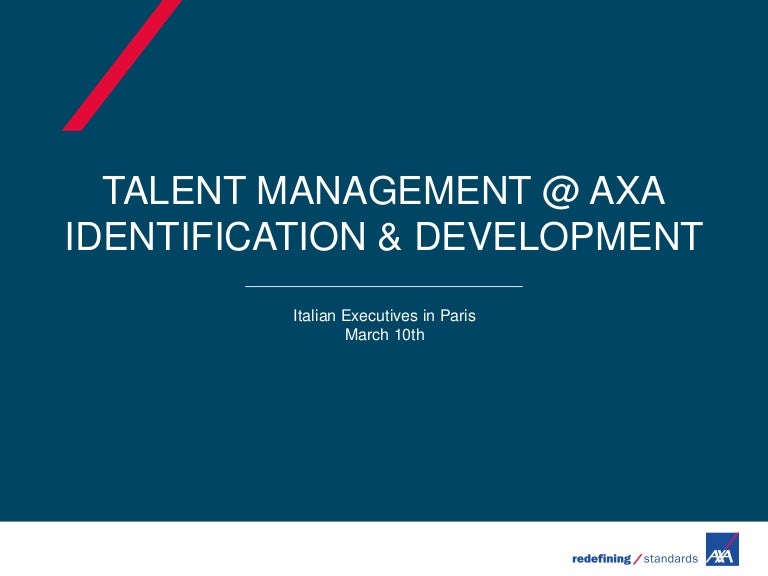 TALENT MANAGEMENT @ AXA
IDENTIFICATION & DEVELOPMENT

Italian Executives in Paris
March 10th

redefining / standards AXA